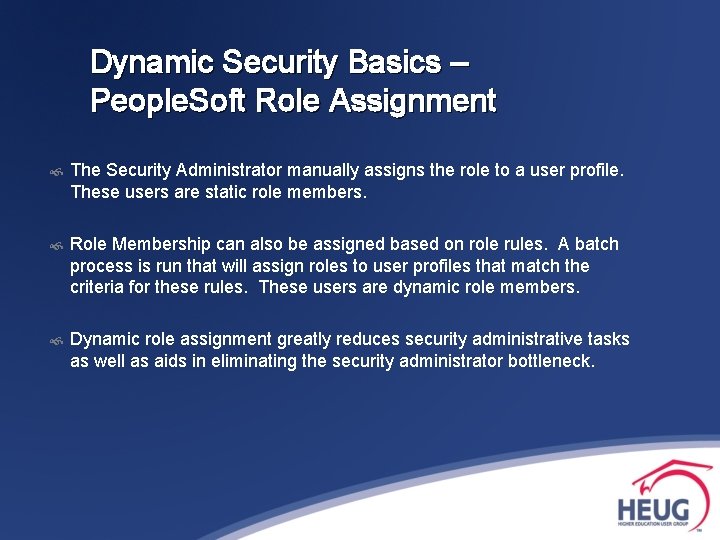 Dynamic Security Basics – PeopleSoft Role Assignment

The Security Administrator manually assigns the role to a user profile. These users are static role members.

Role Membership can also be assigned based on role rules. A batch process is run that will assign roles to user profiles that match the criteria for these rules. These users are dynamic role members.

Dynamic role assignment greatly reduces security administrative tasks as well as aids in eliminating the security administrator bottleneck.

HEUG
HIGHER EDUCATION USER GROUP